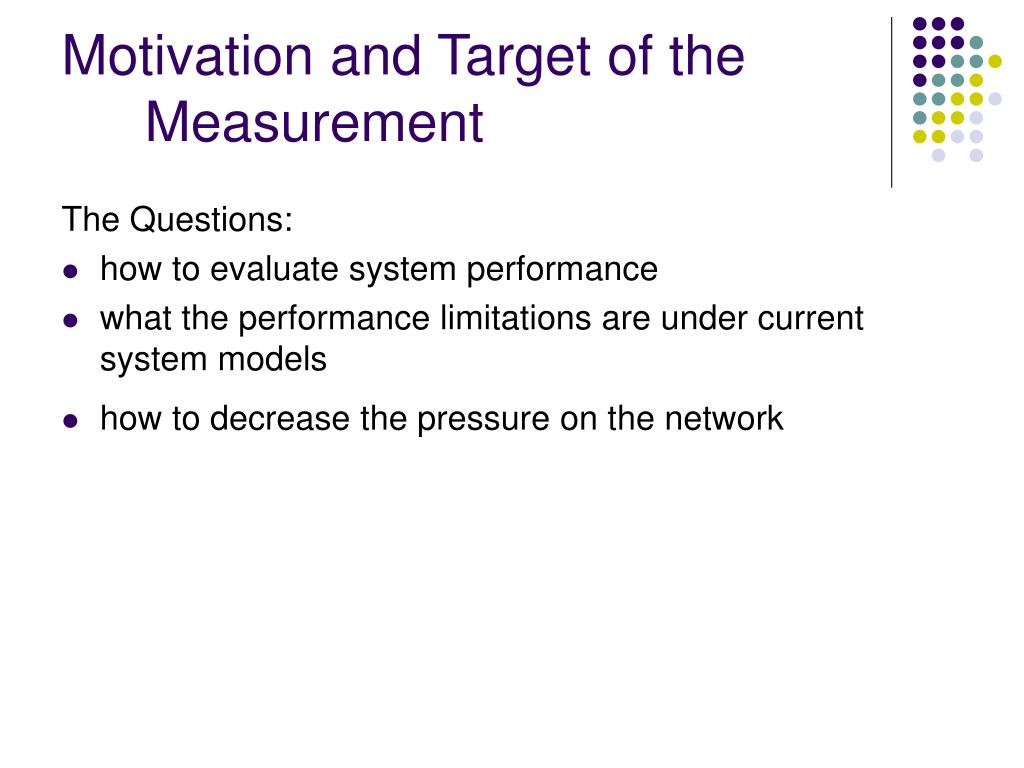 Motivation and Target of the Measurement

The Questions:
- how to evaluate system performance
- what the performance limitations are under current system models
- how to decrease the pressure on the network